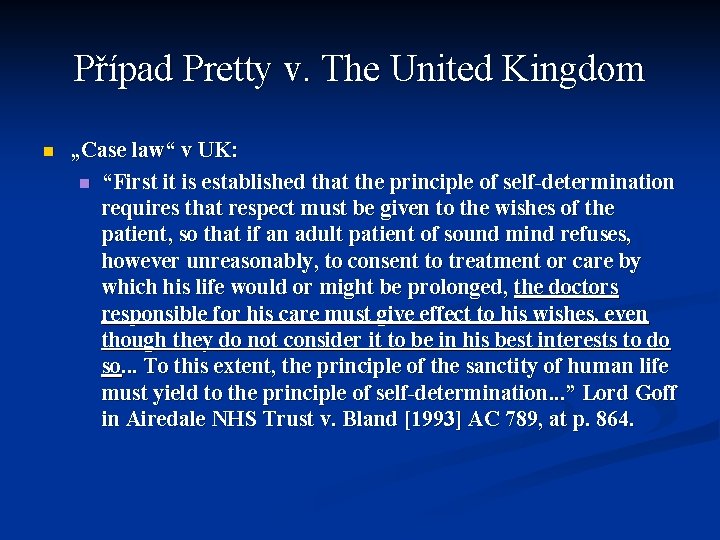 Případ Pretty v. The United Kingdom

„Case law“ v UK:

“First it is established that the principle of self-determination requires that respect must be given to the wishes of the patient, so that if an adult patient of sound mind refuses, however unreasonably, to consent to treatment or care by which his life would or might be prolonged, the doctors responsible for his care must give effect to his wishes, even though they do not consider it to be in his best interests to do so... To this extent, the principle of the sanctity of human life must yield to the principle of self-determination...” Lord Goff in Airedale NHS Trust v. Bland [1993] AC 789, at p. 864.